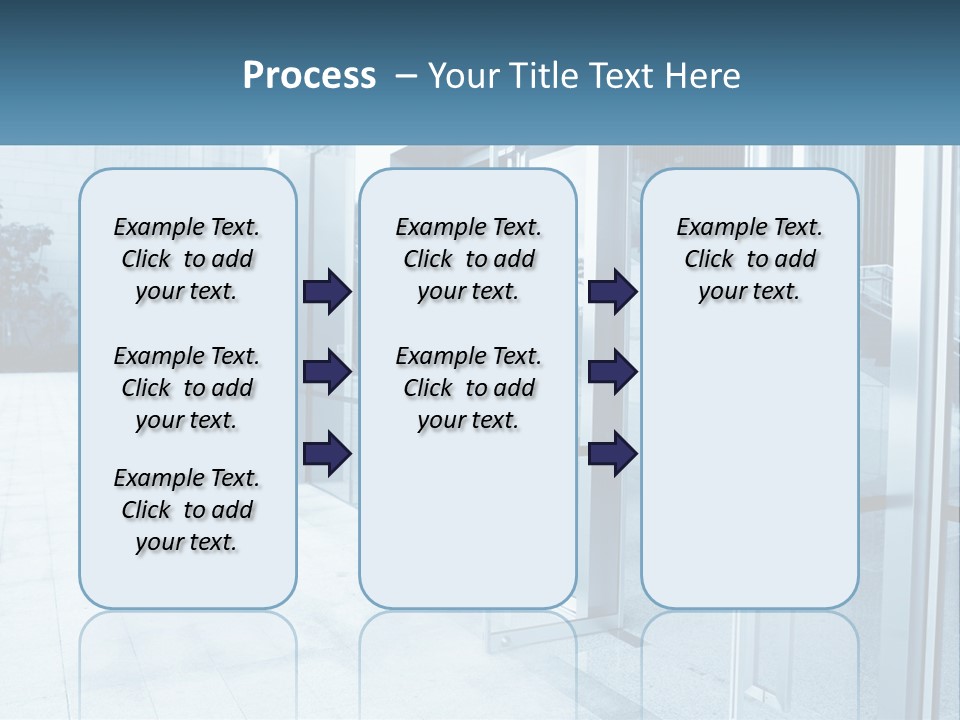 Process – Your Title Text Here

Example Text. Click to add your text.

Example Text. Click to add your text.

Example Text. Click to add your text.

Example Text. Click to add your text.

Example Text. Click to add your text.

Example Text. Click to add your text.